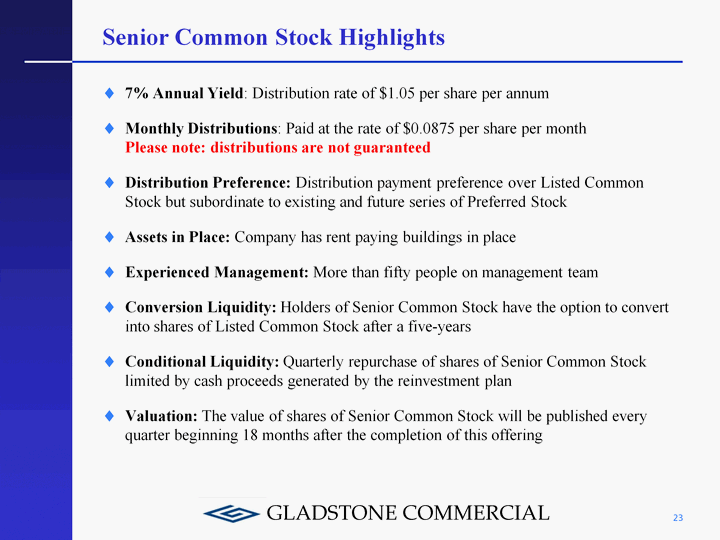 Senior Common Stock Highlights

♦ 7% Annual Yield: Distribution rate of \$1.05 per share per annum

♦ Monthly Distributions: Paid at the rate of \$0.0875 per share per month
Please note: distributions are not guaranteed

♦ Distribution Preference: Distribution payment preference over Listed Common Stock but subordinate to existing and future series of Preferred Stock

♦ Assets in Place: Company has rent paying buildings in place

♦ Experienced Management: More than fifty people on management team

♦ Conversion Liquidity: Holders of Senior Common Stock have the option to convert into shares of Listed Common Stock after a five-years

♦ Conditional Liquidity: Quarterly repurchase of shares of Senior Common Stock limited by cash proceeds generated by the reinvestment plan

♦ Valuation: The value of shares of Senior Common Stock will be published every quarter beginning 18 months after the completion of this offering

GLADSTONE COMMERCIAL

23